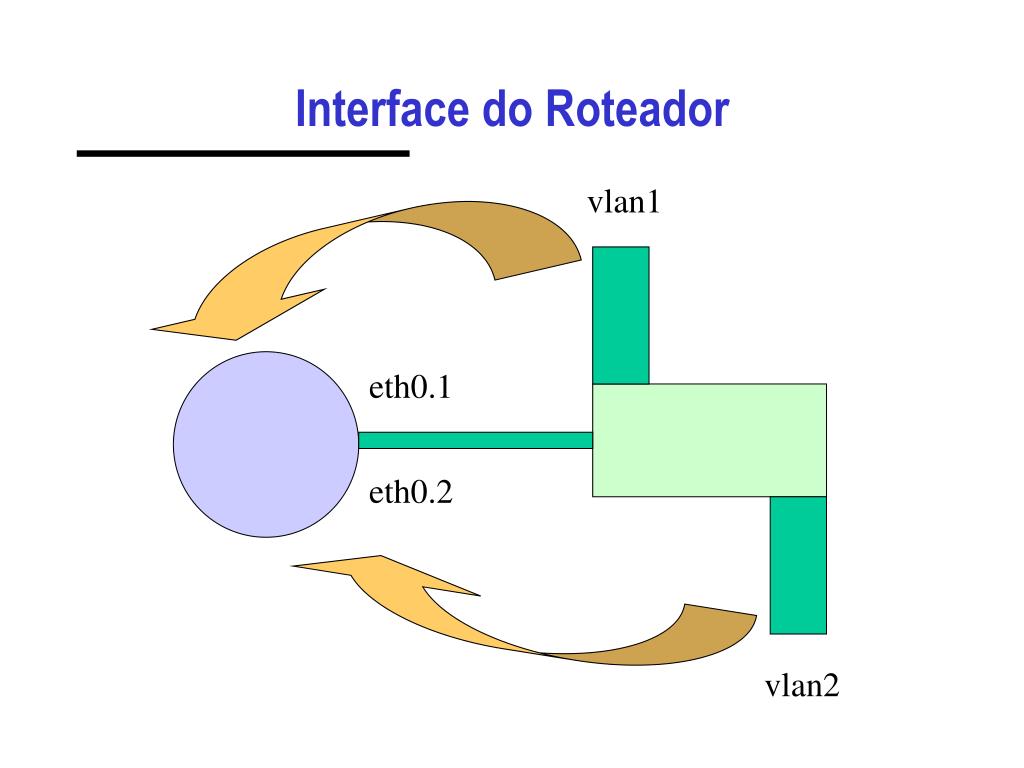 Interface do Roteador

vlan1

eth0.1

eth0.2

vlan2